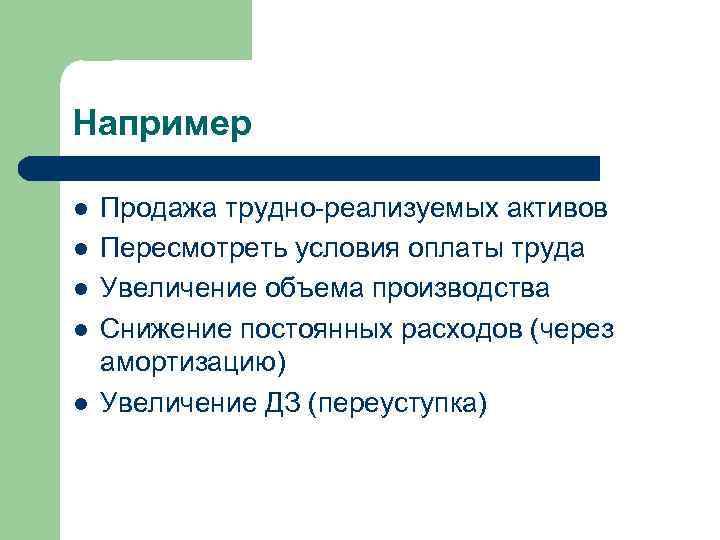 Например

- Продажа трудно-реализуемых активов
- Пересмотреть условия оплаты труда
- Увеличение объема производства
- Снижение постоянных расходов (через амортизацию)
- Увеличение ДЗ (переуступка)